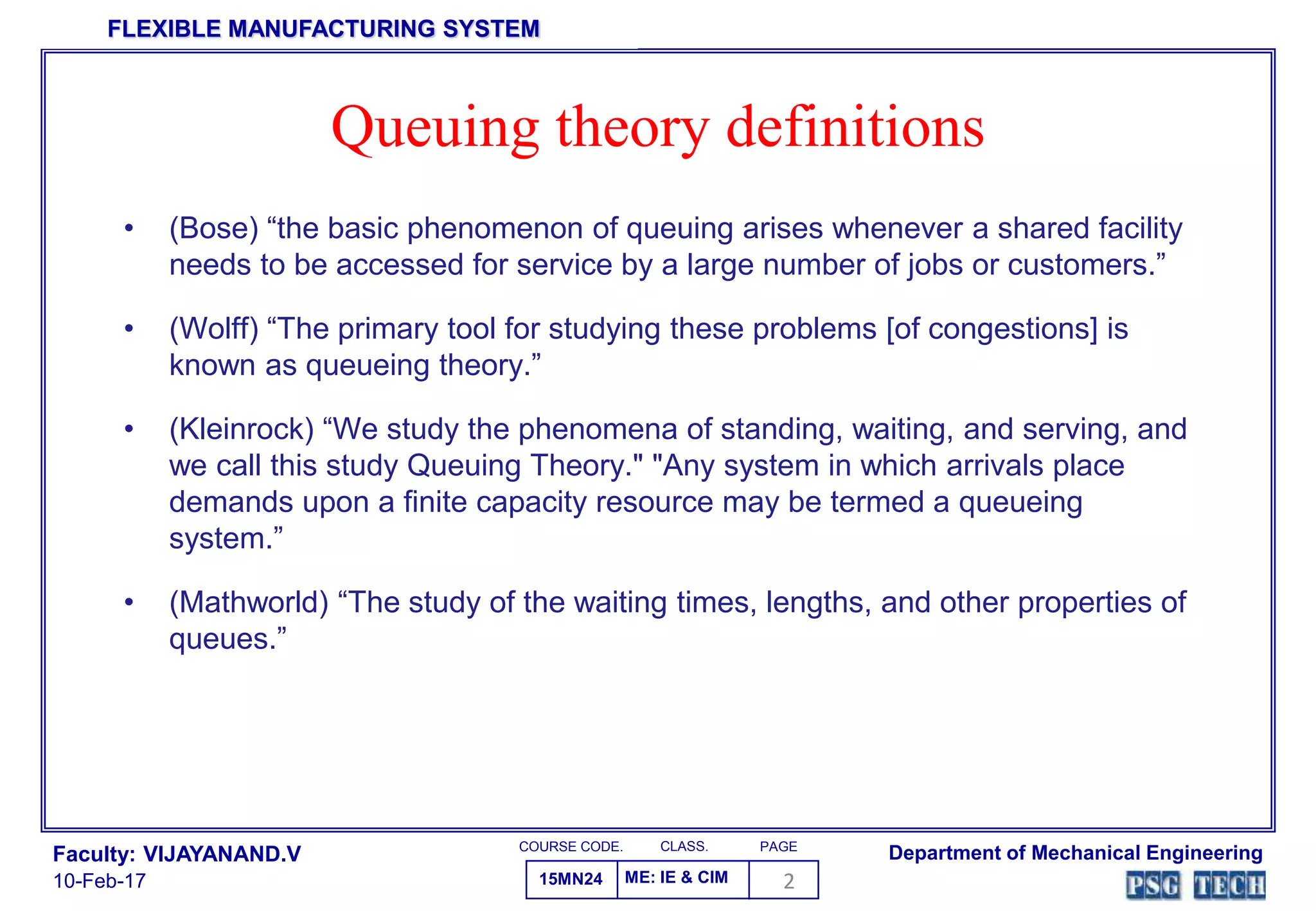 FLEXIBLE MANUFACTURING SYSTEM

Queuing theory definitions

• (Bose) “the basic phenomenon of queuing arises whenever a shared facility needs to be accessed for service by a large number of jobs or customers.”

• (Wolff) “The primary tool for studying these problems [of congestions] is known as queueing theory.”

• (Kleinrock) “We study the phenomena of standing, waiting, and serving, and we call this study Queuing Theory." "Any system in which arrivals place demands upon a finite capacity resource may be termed a queueing system.”

• (Mathworld) “The study of the waiting times, lengths, and other properties of queues.”

Faculty: VIJAYANAND.V
10-Feb-17

| COURSE CODE. | CLASS. | PAGE |
|---|---|---|
| 15MN24 | ME: IE & CIM | 2 |

Department of Mechanical Engineering
PSG TECH